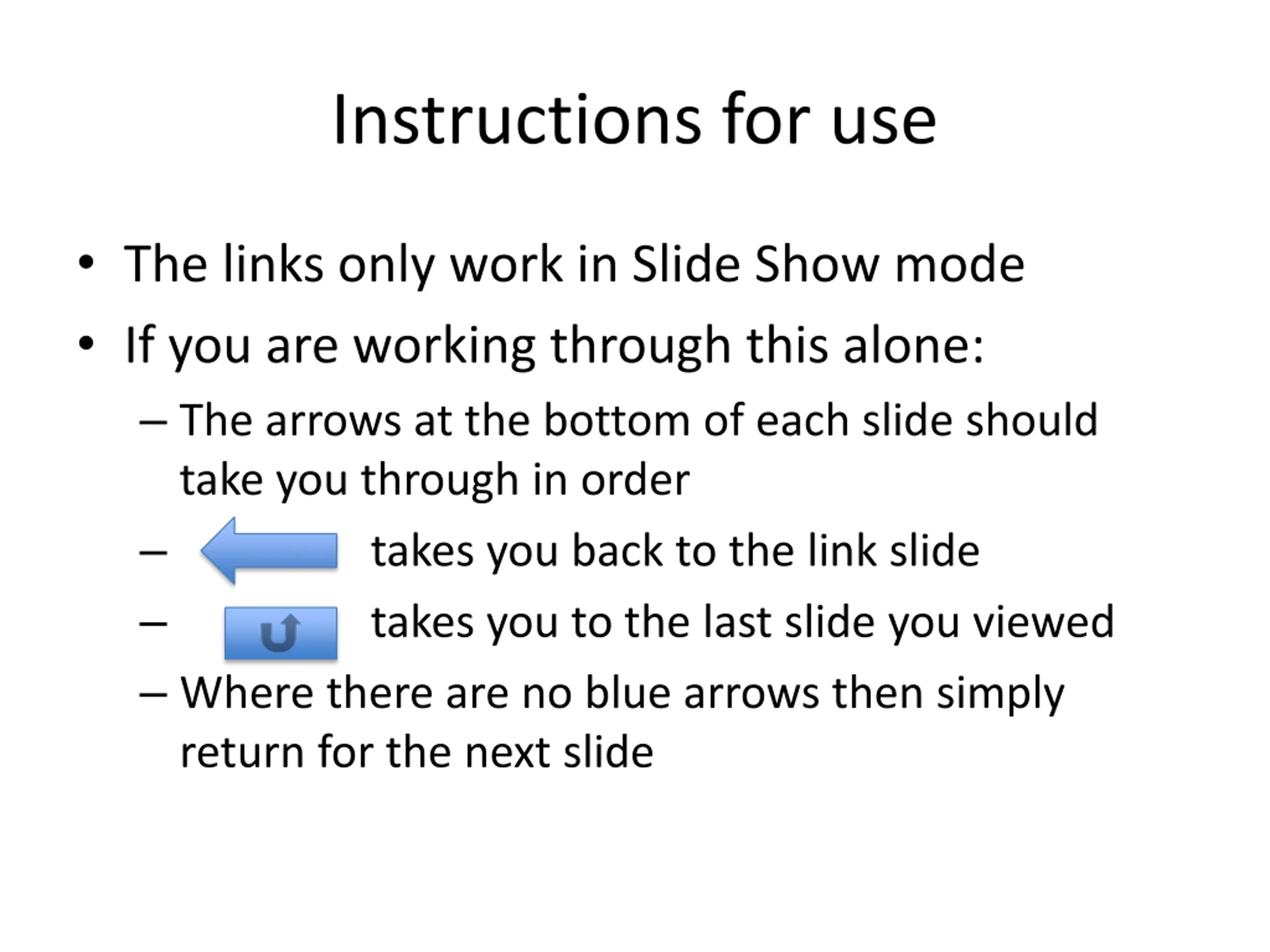 Instructions for use

• The links only work in Slide Show mode

• If you are working through this alone:

– The arrows at the bottom of each slide should take you through in order

– takes you back to the link slide

– takes you to the last slide you viewed

– Where there are no blue arrows then simply return for the next slide